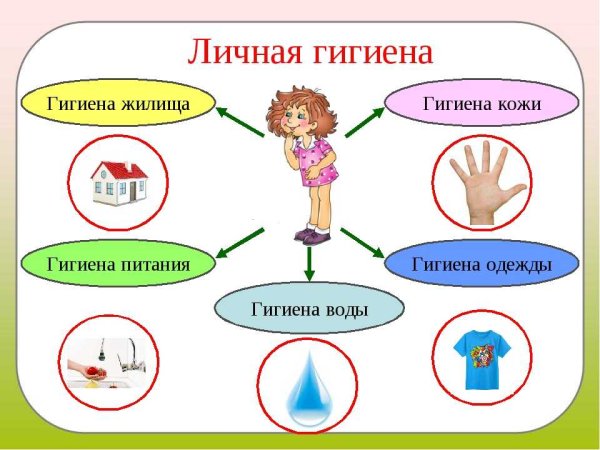 Личная гигиена

Гигиена жилища

Гигиена кожи

Гигиена питания

Гигиена одежды

Гигиена воды